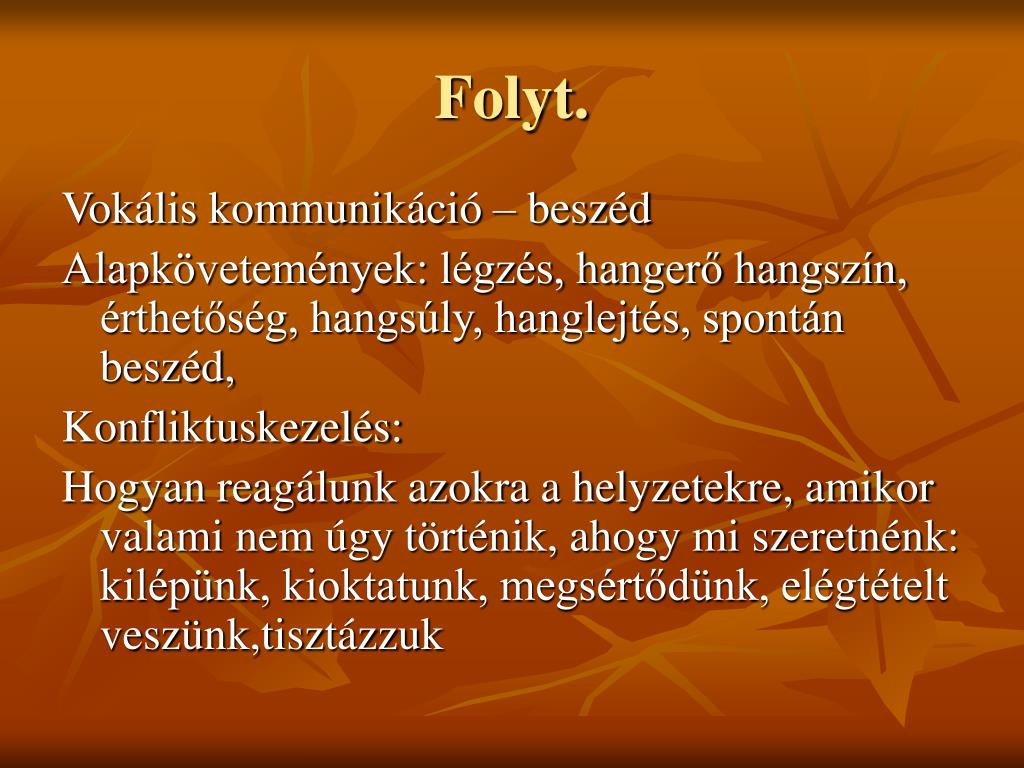 Folyt.

Vokális kommunikáció – beszéd

Alapkövetemények: légzés, hangerő hangszín, érthetőség, hangsúly, hanglejtés, spontán beszéd,

Konfliktuskezelés:

Hogyan reagálunk azokra a helyzetekre, amikor valami nem úgy történik, ahogy mi szeretnénk: kilépünk, kioktatunk, megsértődünk, elégtételt veszünk,tisztázzuk